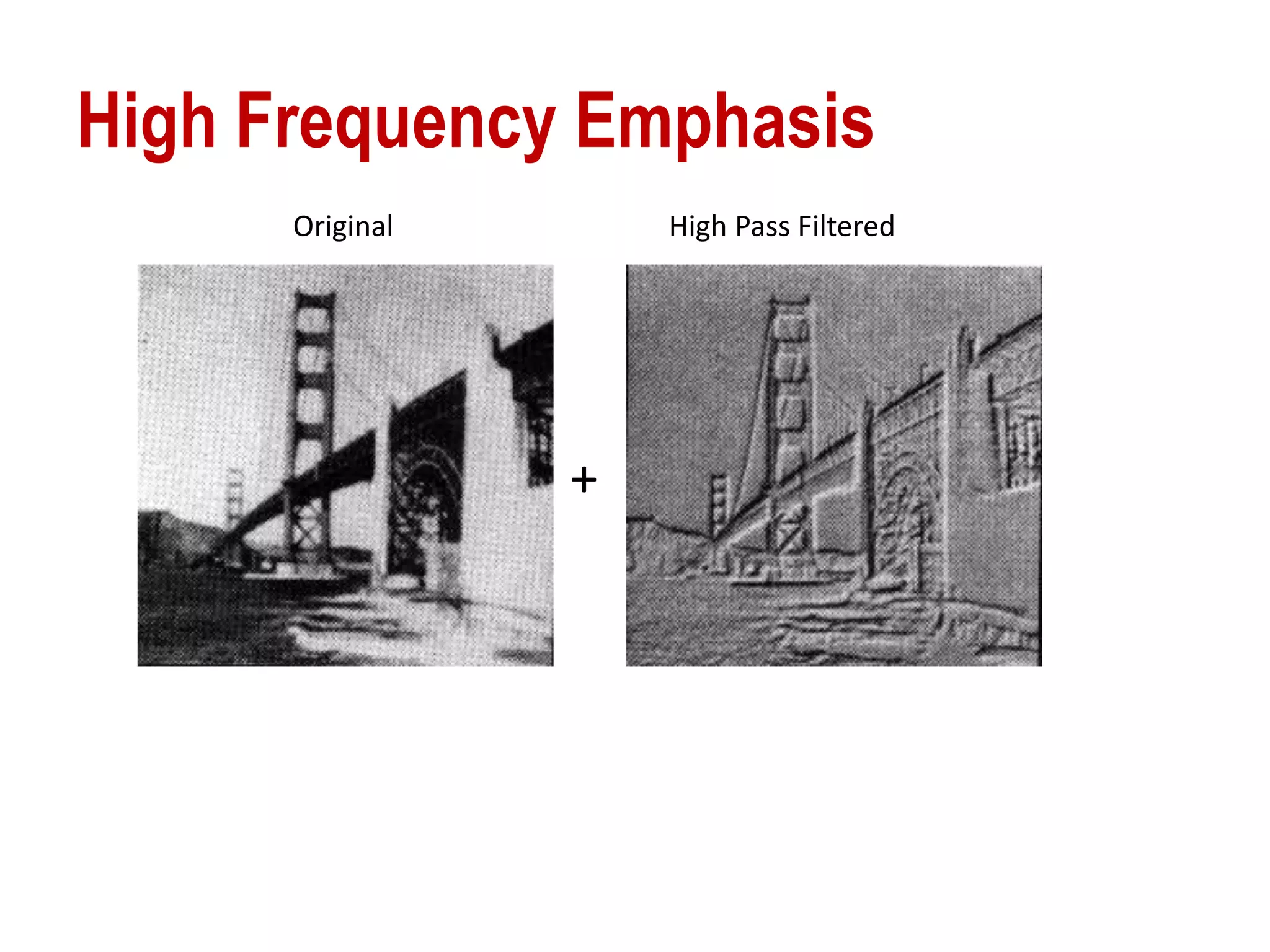 High Frequency Emphasis

Original

High Pass Filtered

+